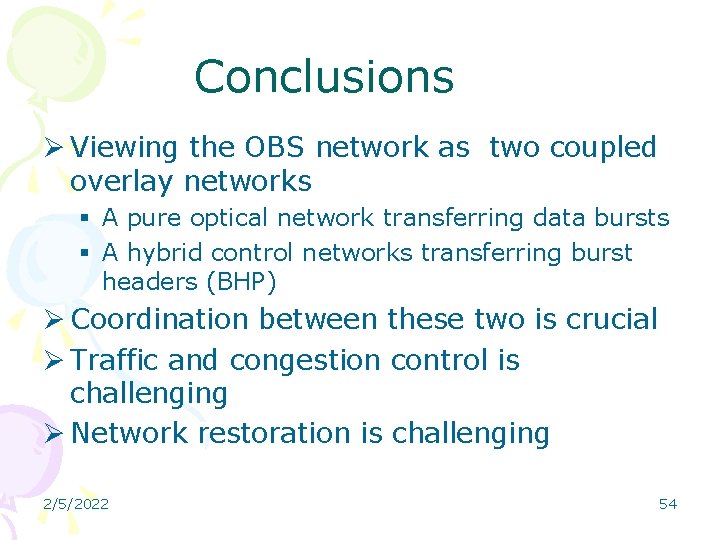 Conclusions

➢ Viewing the OBS network as two coupled overlay networks

▪ A pure optical network transferring data bursts

▪ A hybrid control networks transferring burst headers (BHP)

➢ Coordination between these two is crucial

➢ Traffic and congestion control is challenging

➢ Network restoration is challenging

2/5/2022

54